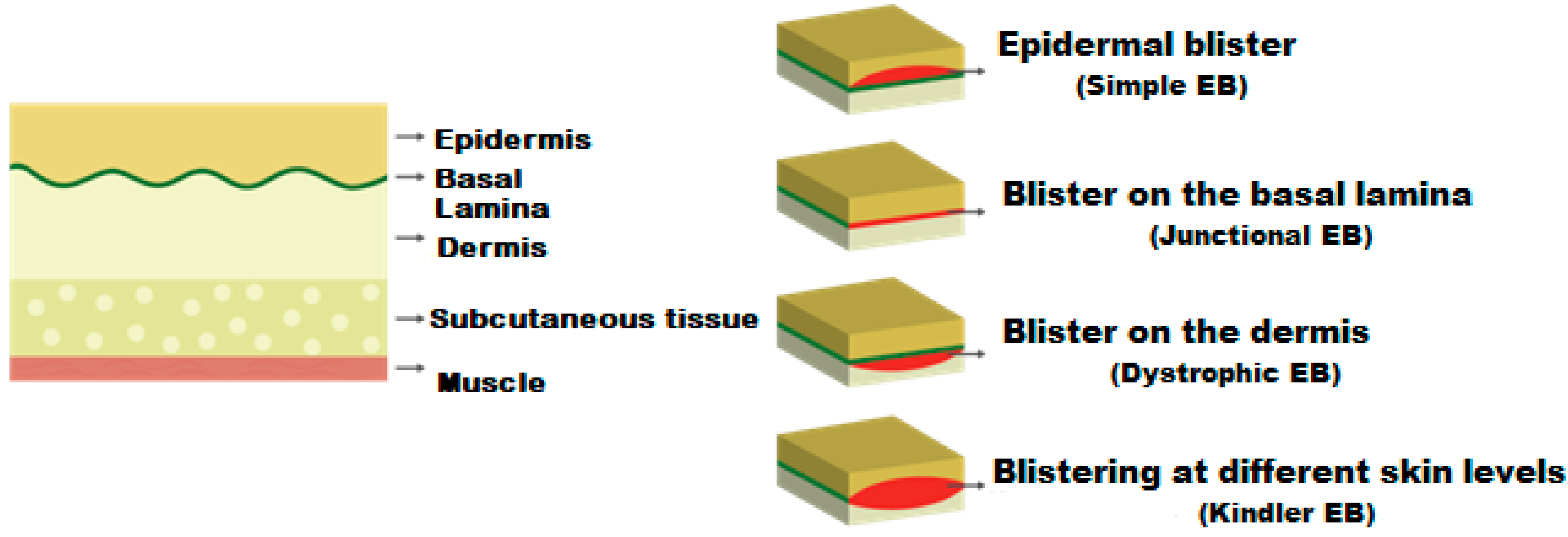 Epidermis
Basal Lamina
Dermis
Subcutaneous tissue
Muscle

Epidermal blister
(Simple EB)

Blister on the basal lamina
(Junctional EB)

Blister on the dermis
(Dystrophic EB)

Blistering at different skin levels
(Kindler EB)